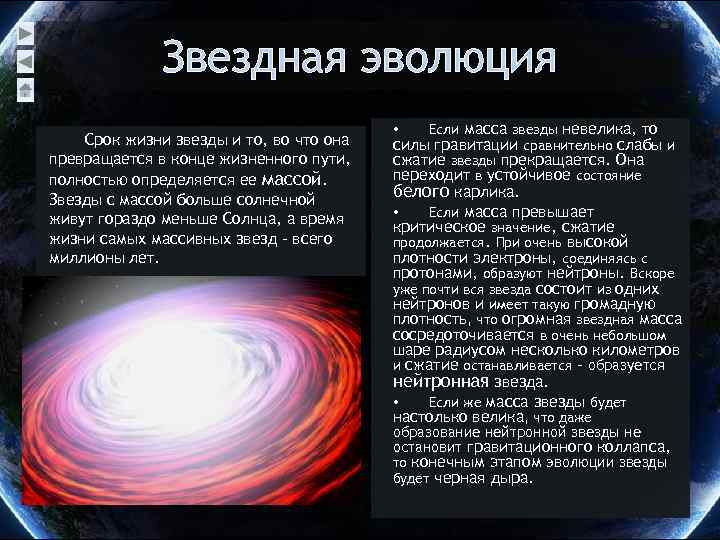 Звездная эволюция

Срок жизни звезды и то, во что она превращается в конце жизненного пути, полностью определяется ее массой. Звезды с массой больше солнечной живут гораздо меньше Солнца, а время жизни самых массивных звезд - всего миллионы лет.

• Если масса звезды невелика, то силы гравитации сравнительно слабы и сжатие звезды прекращается. Она переходит в устойчивое состояние белого карлика.

• Если масса превышает критическое значение, сжатие продолжается. При очень высокой плотности электроны, соединяясь с протонами, образуют нейтроны. Вскоре уже почти вся звезда состоит из одних нейтронов и имеет такую громадную плотность, что огромная звездная масса сосредоточивается в очень небольшом шаре радиусом несколько километров и сжатие останавливается - образуется нейтронная звезда.

• Если же масса звезды будет настолько велика, что даже образование нейтронной звезды не остановит гравитационного коллапса, то конечным этапом эволюции звезды будет черная дыра.